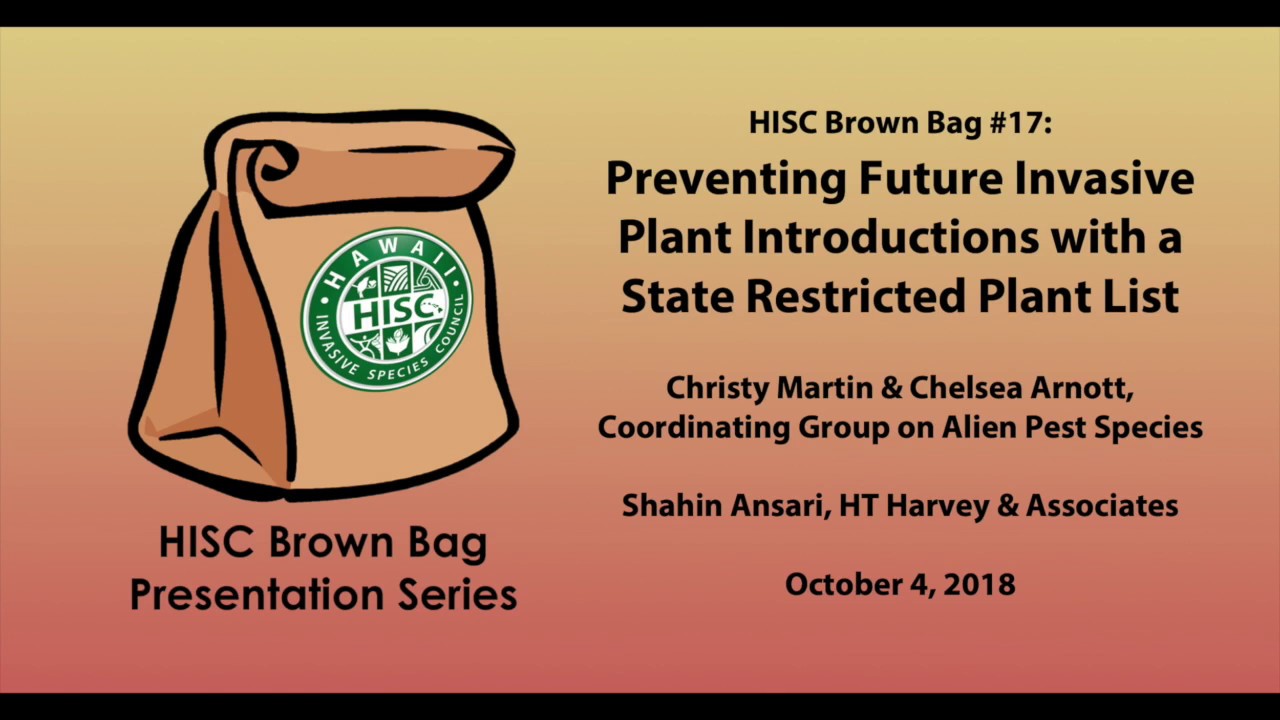 HAWAII
HISC
INVASIVE SPECIES COUNCIL

HISC Brown Bag Presentation Series

HISC Brown Bag #17:

Preventing Future Invasive Plant Introductions with a State Restricted Plant List

Christy Martin & Chelsea Arnott, Coordinating Group on Alien Pest Species

Shahin Ansari, HT Harvey & Associates

October 4, 2018